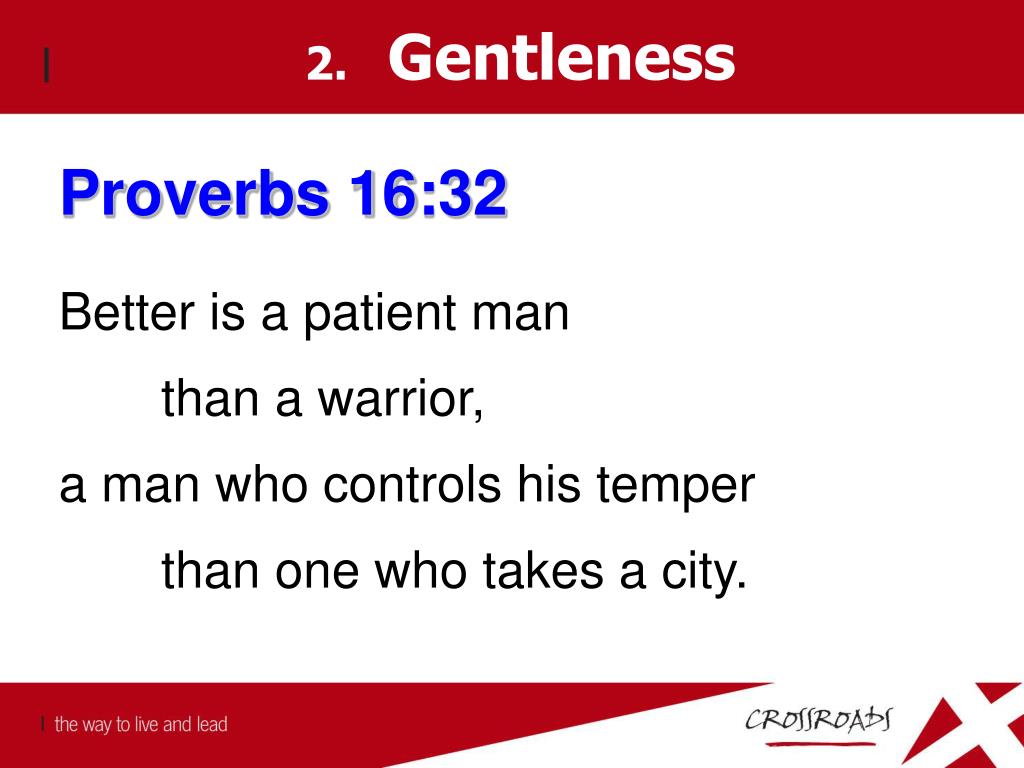 2. Gentleness

Proverbs 16:32

Better is a patient man

than a warrior,

a man who controls his temper

than one who takes a city.

the way to live and lead

CROSSROADS